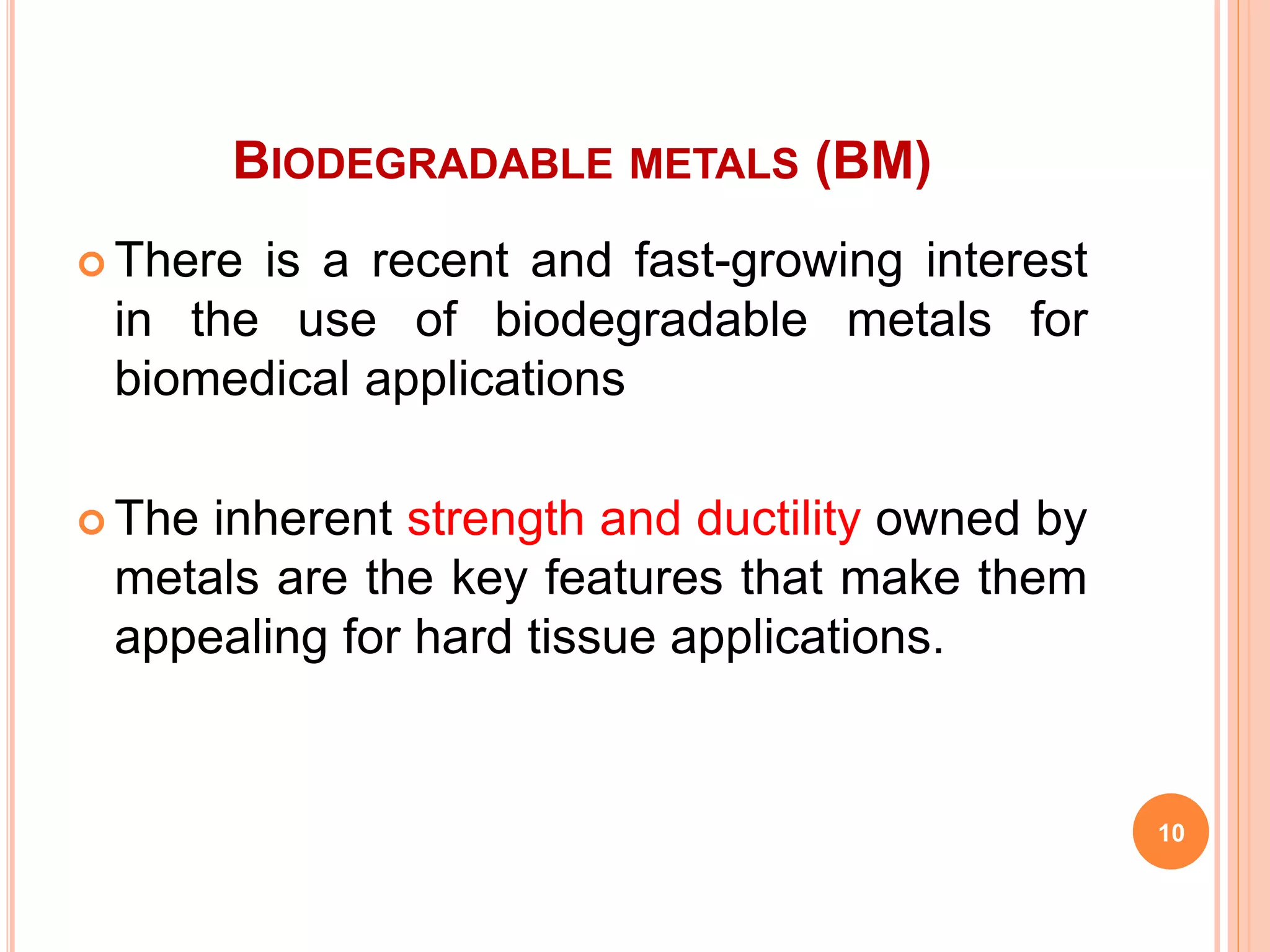 BIODEGRADABLE METALS (BM)

There is a recent and fast-growing interest in the use of biodegradable metals for biomedical applications

The inherent strength and ductility owned by metals are the key features that make them appealing for hard tissue applications.

10